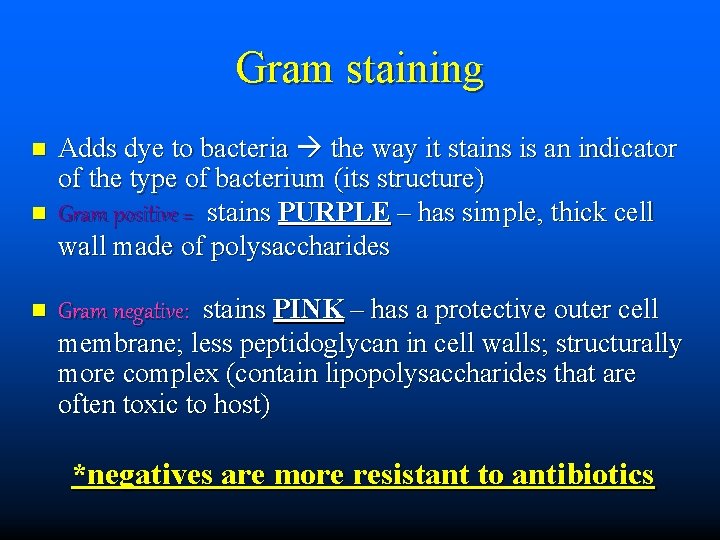 Gram staining

Adds dye to bacteria → the way it stains is an indicator of the type of bacterium (its structure)

Gram positive = stains PURPLE – has simple, thick cell wall made of polysaccharides

Gram negative: stains PINK – has a protective outer cell membrane; less peptidoglycan in cell walls; structurally more complex (contain lipopolysaccharides that are often toxic to host)

*negatives are more resistant to antibiotics